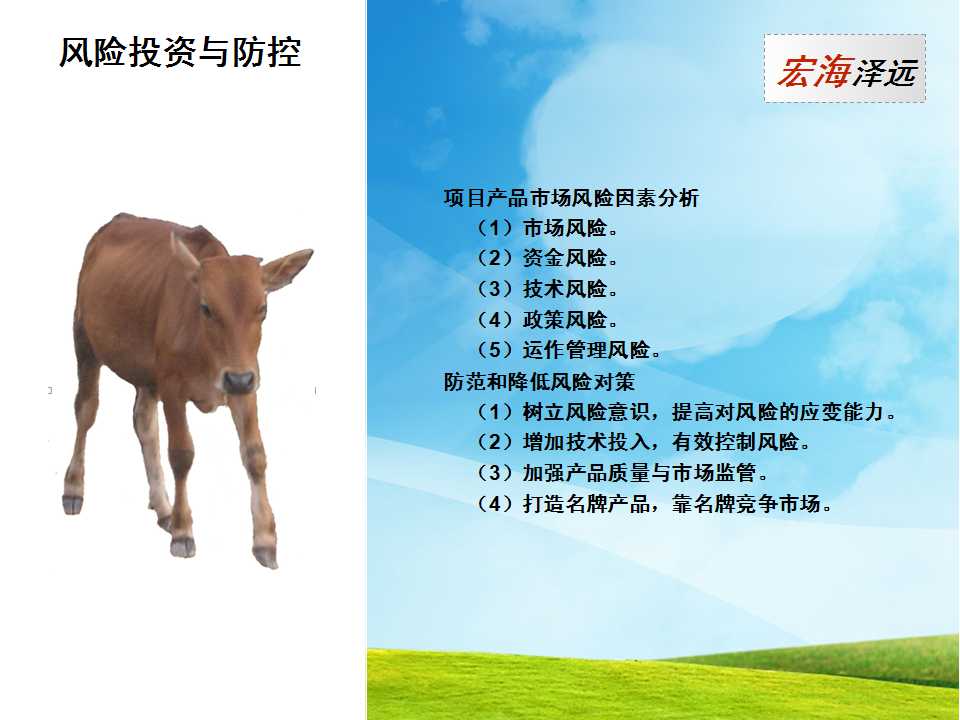 风险投资与防控

宏海泽远

项目产品市场风险因素分析
（1）市场风险。
（2）资金风险。
（3）技术风险。
（4）政策风险。
（5）运作管理风险。
防范和降低风险对策
（1）树立风险意识，提高对风险的应变能力。
（2）增加技术投入，有效控制风险。
（3）加强产品质量与市场监管。
（4）打造名牌产品，靠名牌竞争市场。